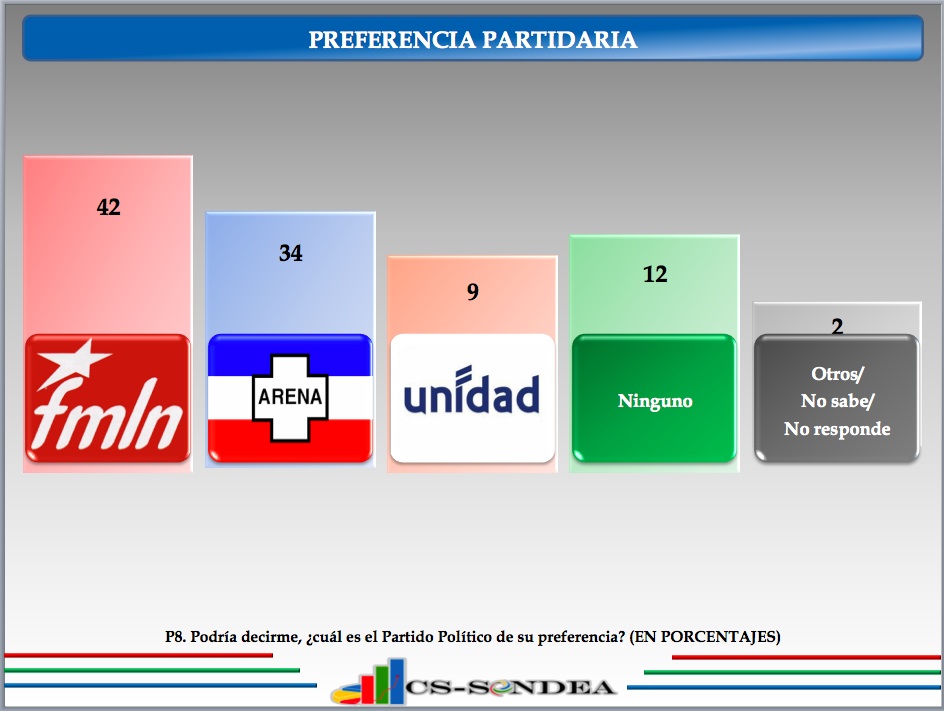 PREFERENCIA PARTIDARIA

42

fmln

34

ARENA

9

unidad

12

Ninguno

2

Otros/
No sabe/
No responde

P8. Podría decirme, ¿cuál es el Partido Político de su preferencia? (EN PORCENTAJES)

CS-SONDEA